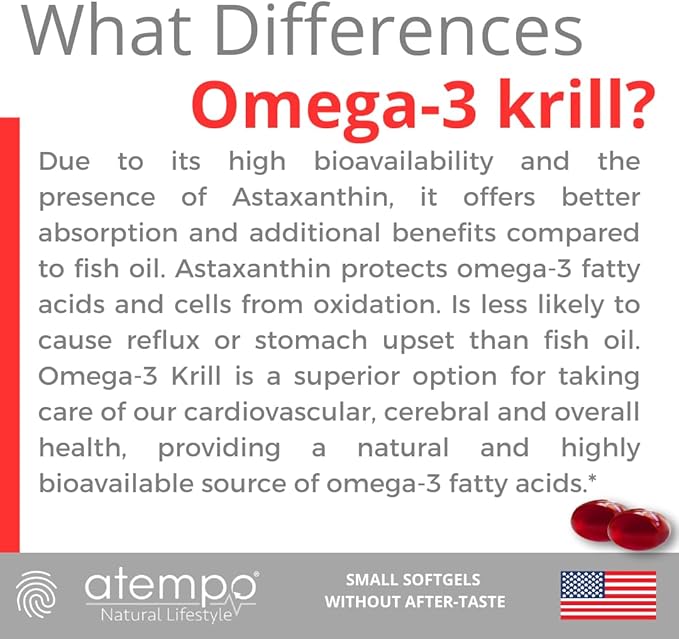 What Differences
Omega-3 krill?

Due to its high bioavailability and the presence of Astaxanthin, it offers better absorption and additional benefits compared to fish oil. Astaxanthin protects omega-3 fatty acids and cells from oxidation. Is less likely to cause reflux or stomach upset than fish oil. Omega-3 Krill is a superior option for taking care of our cardiovascular, cerebral and overall health, providing a natural and highly bioavailable source of omega-3 fatty acids.*

atempo®
Natural Lifestyle

SMALL SOFTGELS
WITHOUT AFTER-TASTE